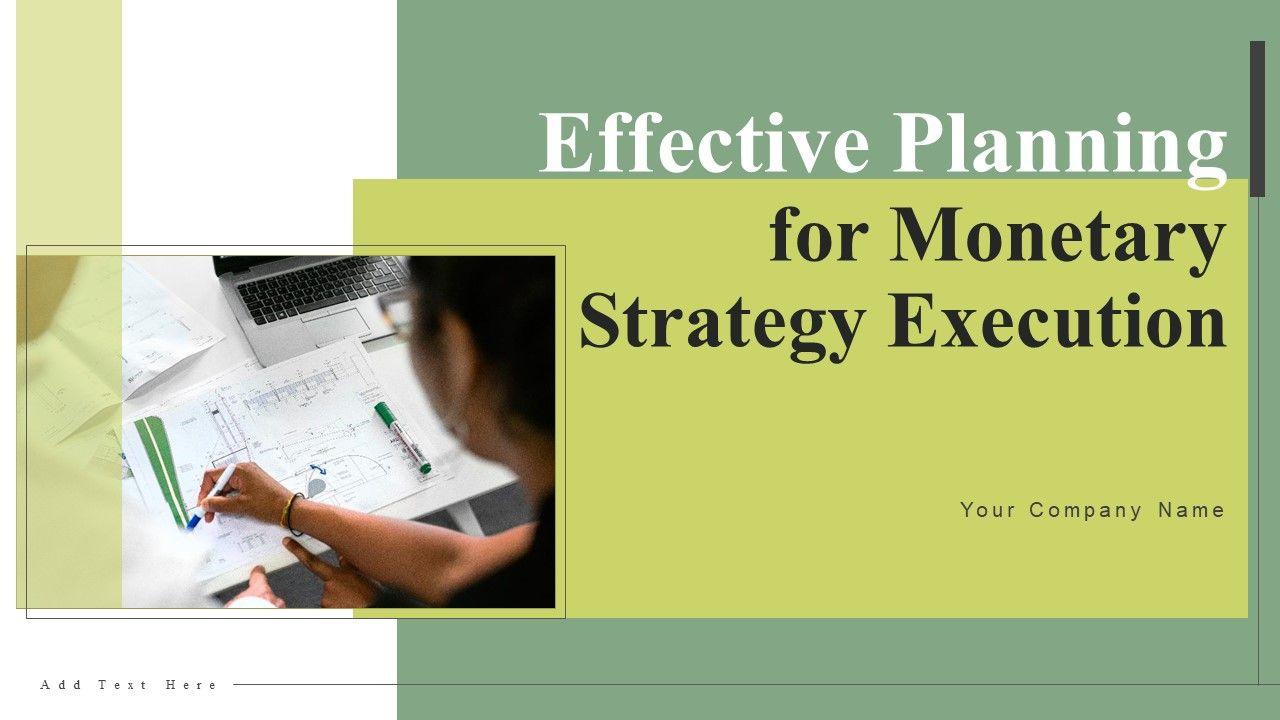 Effective Planning for Monetary Strategy Execution

Your Company Name

Add Text Here